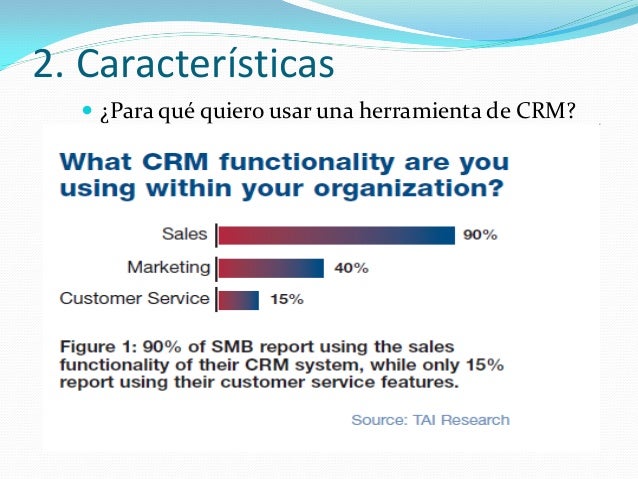 2. Características

¿Para qué quiero usar una herramienta de CRM?

What CRM functionality are you using within your organization?

Sales 90%
Marketing 40%
Customer Service 15%

Figure 1: 90% of SMB report using the sales functionality of their CRM system, while only 15% report using their customer service features.

Source: TAI Research